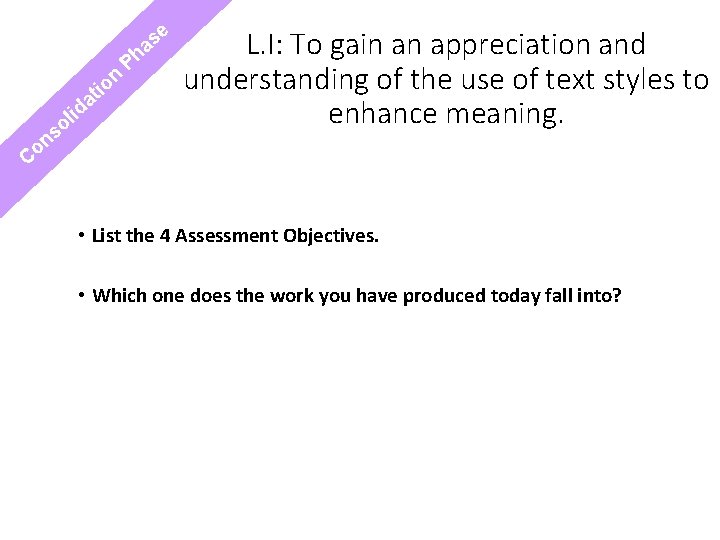 Consolidation Phase

L.I: To gain an appreciation and understanding of the use of text styles to enhance meaning.

• List the 4 Assessment Objectives.

• Which one does the work you have produced today fall into?